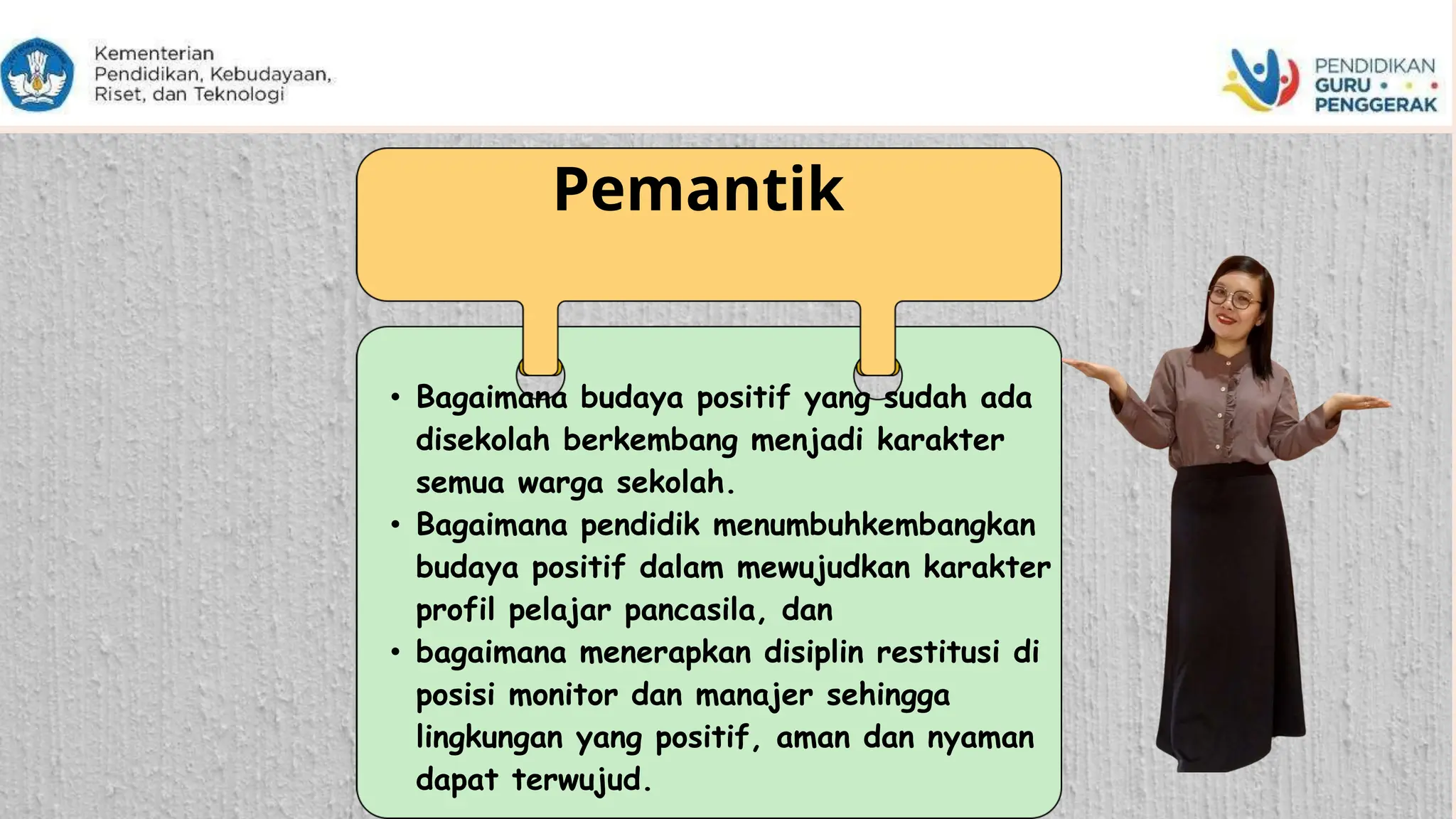 Kementerian
Pendidikan, Kebudayaan,
Riset, dan Teknologi

PENDIDIKAN
GURU
PENGGERAK

Pemantik

• Bagaimana budaya positif yang sudah ada disekolah berkembang menjadi karakter semua warga sekolah.
• Bagaimana pendidik menumbuhkembangkan budaya positif dalam mewujudkan karakter profil pelajar pancasila, dan
• bagaimana menerapkan disiplin restitusi di posisi monitor dan manajer sehingga lingkungan yang positif, aman dan nyaman dapat terwujud.